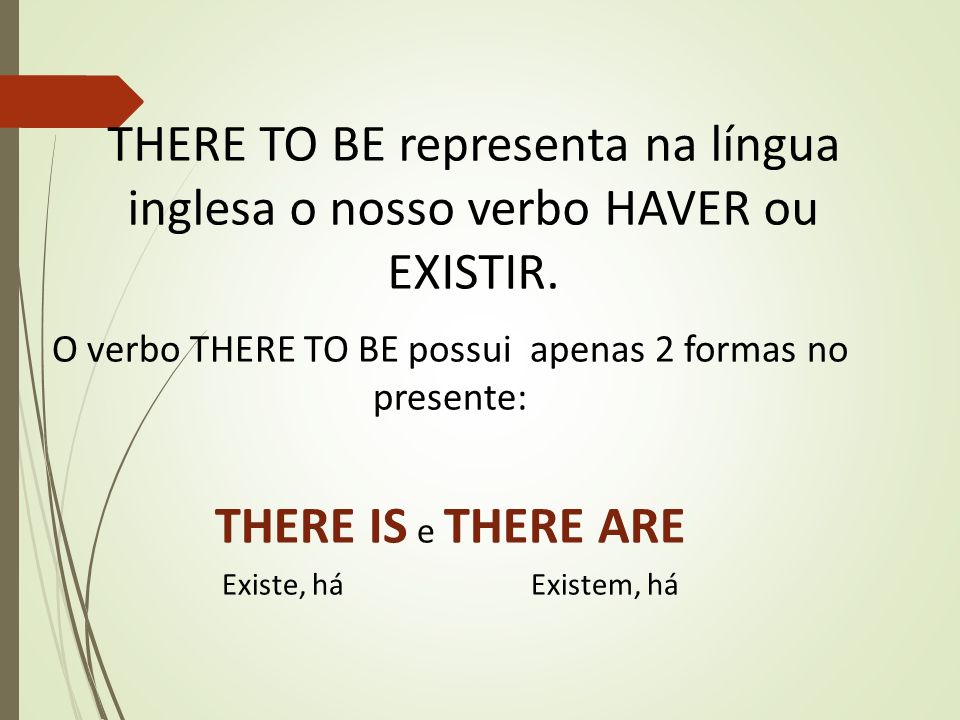 THERE TO BE representa na língua inglesa o nosso verbo HAVER ou EXISTIR.

O verbo THERE TO BE possui apenas 2 formas no presente:

THERE IS e THERE ARE

Existe, há Existem, há